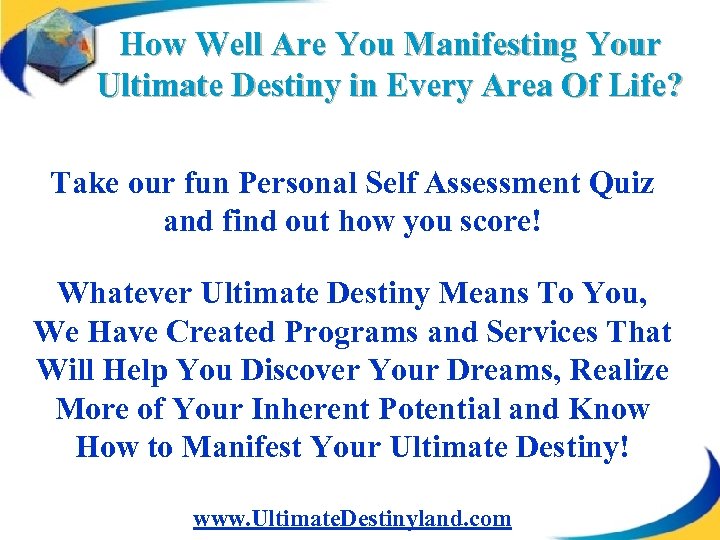 How Well Are You Manifesting Your Ultimate Destiny in Every Area Of Life?

Take our fun Personal Self Assessment Quiz and find out how you score!

Whatever Ultimate Destiny Means To You, We Have Created Programs and Services That Will Help You Discover Your Dreams, Realize More of Your Inherent Potential and Know How to Manifest Your Ultimate Destiny!

www.UltimateDestinyland.com